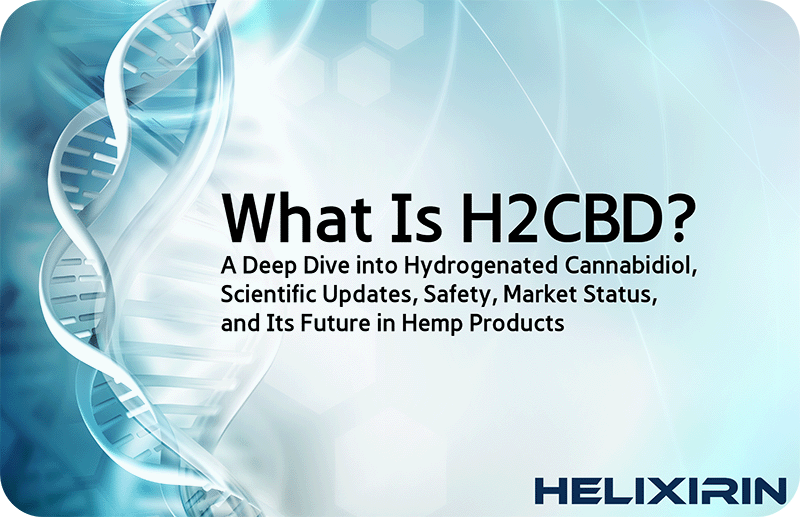 What Is H2CBD?

A Deep Dive into Hydrogenated Cannabidiol, Scientific Updates, Safety, Market Status, and Its Future in Hemp Products

HELIXIRIN